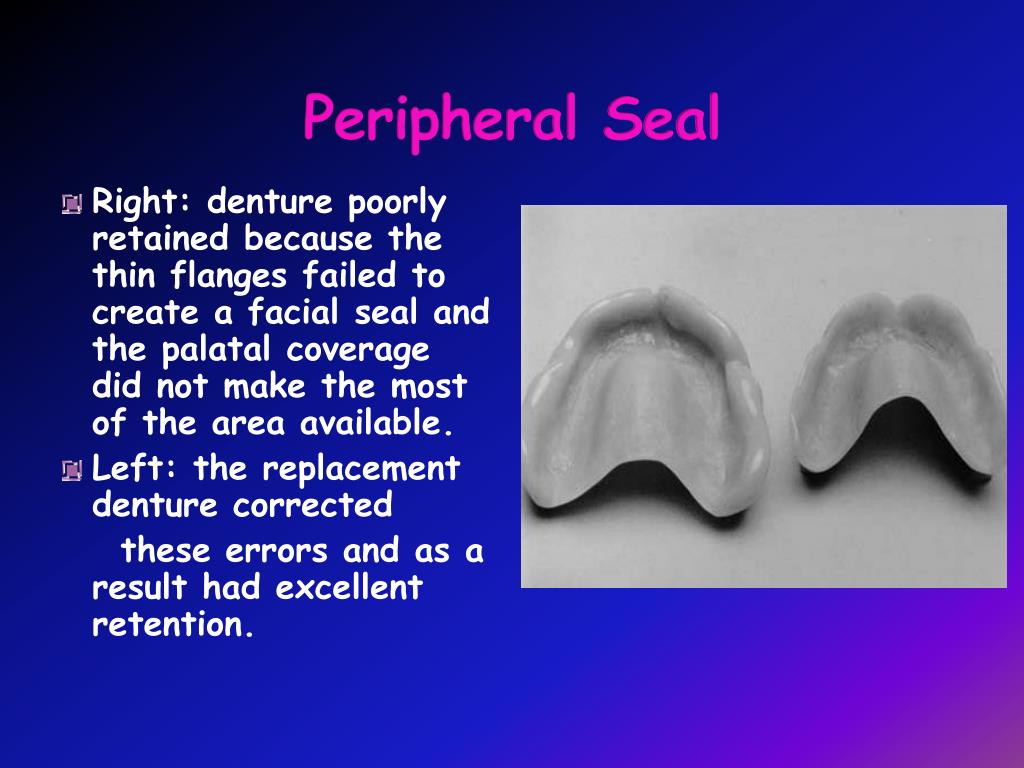 Peripheral Seal

Right: denture poorly retained because the thin flanges failed to create a facial seal and the palatal coverage did not make the most of the area available.

Left: the replacement denture corrected

these errors and as a result had excellent retention.